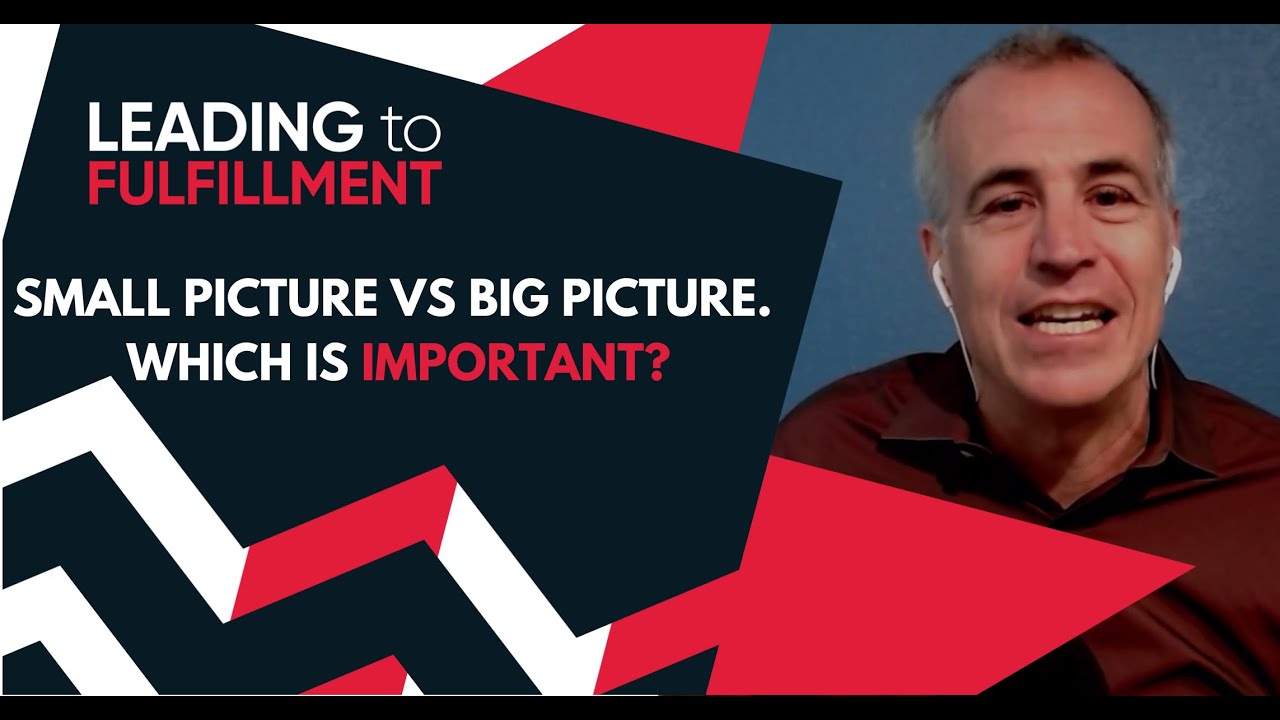 LEADING to
FULFILLMENT

SMALL PICTURE VS BIG PICTURE.
WHICH IS IMPORTANT?